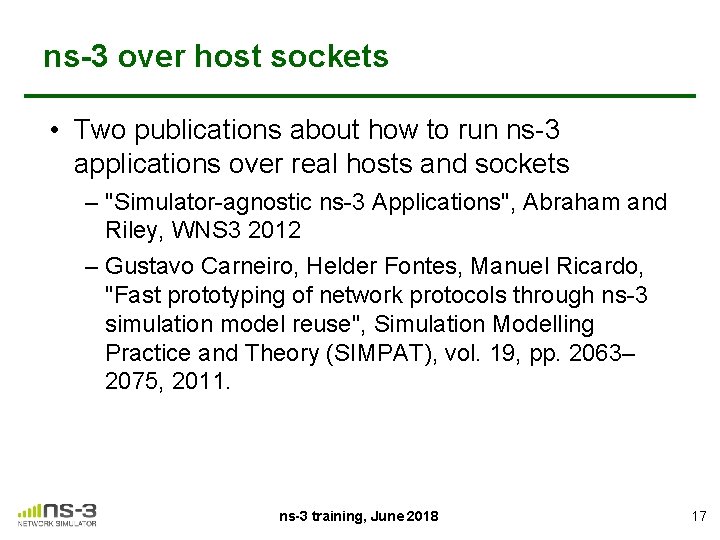 ns-3 over host sockets

• Two publications about how to run ns-3 applications over real hosts and sockets

– "Simulator-agnostic ns-3 Applications", Abraham and Riley, WNS3 2012

– Gustavo Carneiro, Helder Fontes, Manuel Ricardo, "Fast prototyping of network protocols through ns-3 simulation model reuse", Simulation Modelling Practice and Theory (SIMPAT), vol. 19, pp. 2063–2075, 2011.

ns-3 NETWORK SIMULATOR

ns-3 training, June 2018

17